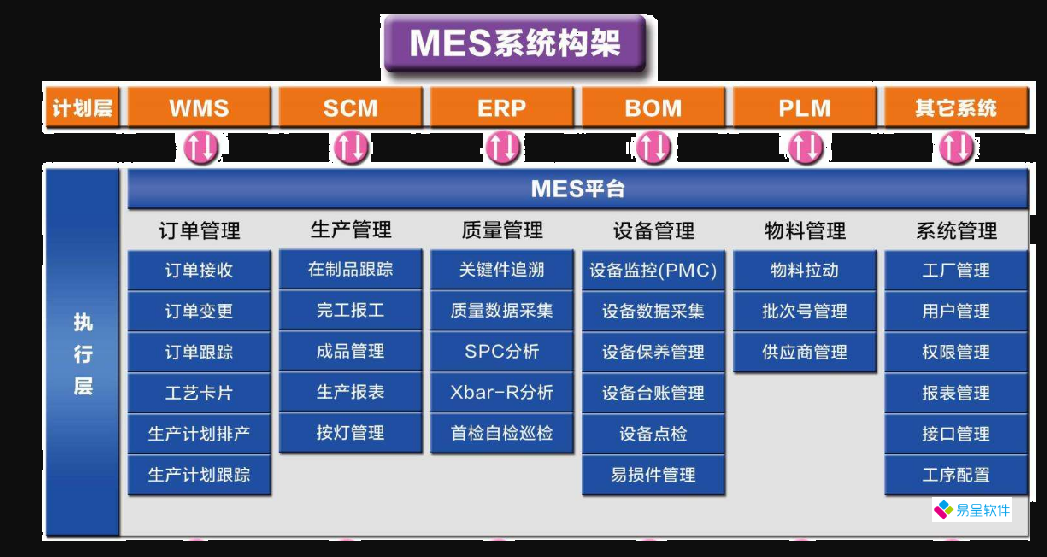 MES系统构架

计划层 WMS SCM ERP BOM PLM 其它系统

执行层

MES平台

订单管理
订单接收
订单变更
订单跟踪
工艺卡片
生产计划排产
生产计划跟踪

生产管理
在制品跟踪
完工报工
成品管理
生产报表
按灯管理

质量管理
关键件追溯
质量数据采集
SPC分析
Xbar-R分析
首检自检巡检

设备管理
设备监控(PMC)
设备数据采集
设备保养管理
设备台账管理
设备点检
易损件管理

物料管理
物料拉动
批次号管理
供应商管理

系统管理
工厂管理
用户管理
权限管理
报表管理
接口管理
工序配置

易呈软件